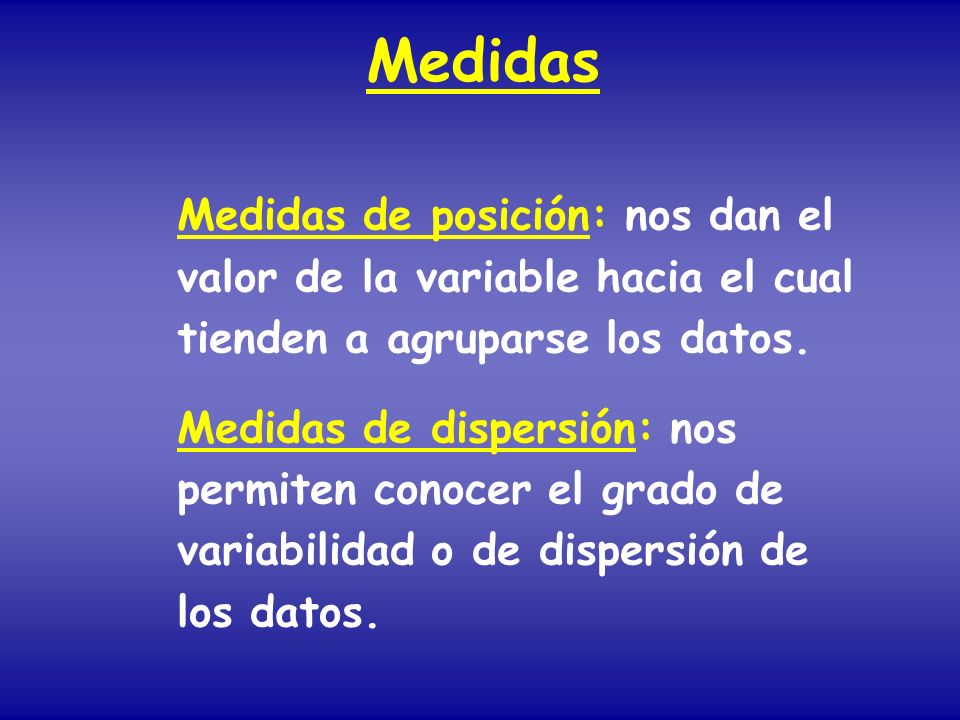 Medidas

Medidas de posición: nos dan el valor de la variable hacia el cual tienden a agruparse los datos.

Medidas de dispersión: nos permiten conocer el grado de variabilidad o de dispersión de los datos.